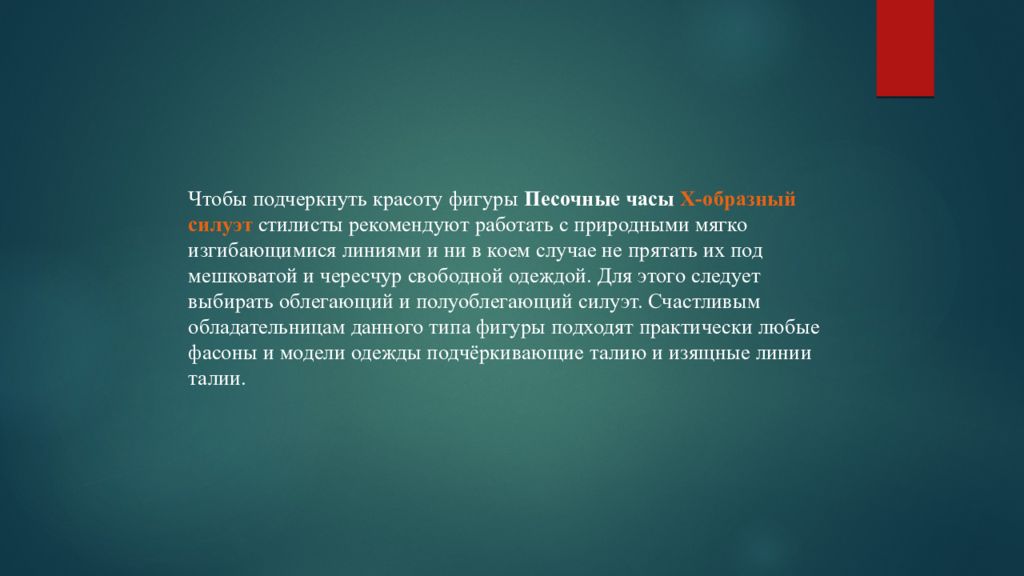 Чтобы подчеркнуть красоту фигуры Песочные часы Х-образный силуэт стилисты рекомендуют работать с природными мягко изгибающимися линиями и ни в коем случае не прятать их под мешковатой и чересчур свободной одеждой. Для этого следует выбирать облегающий и полуоблегающий силуэт. Счастливым обладательницам данного типа фигуры подходят практически любые фасоны и модели одежды подчёркивающие талию и изящные линии талии.